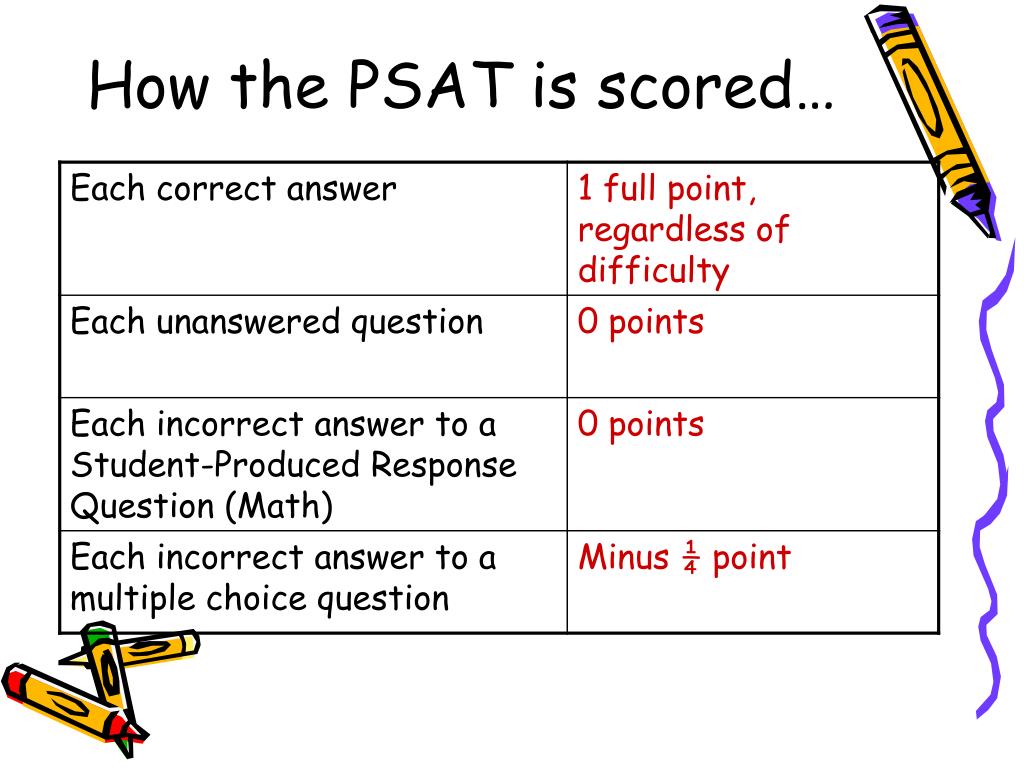 How the PSAT is scored…

| Each correct answer | 1 full point, regardless of difficulty |
|---|---|
| Each unanswered question | 0 points |
| Each incorrect answer to a Student-Produced Response Question (Math) | 0 points |
| Each incorrect answer to a multiple choice question | Minus $\frac{1}{4}$ point |